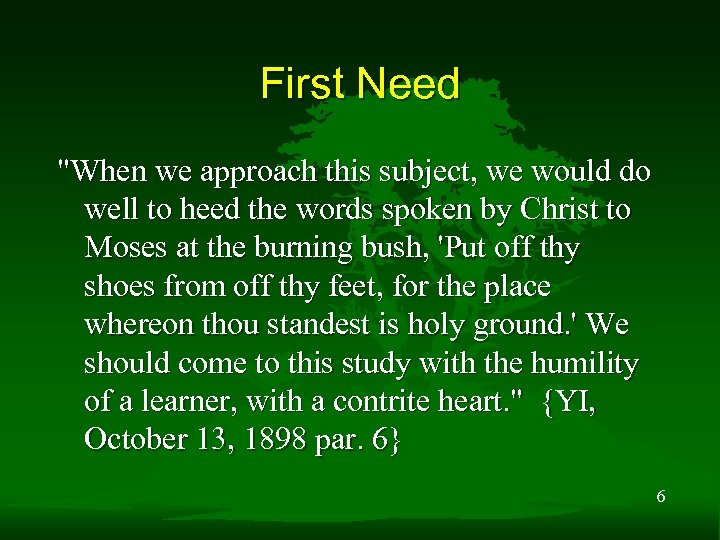 First Need

"When we approach this subject, we would do well to heed the words spoken by Christ to Moses at the burning bush, 'Put off thy shoes from off thy feet, for the place whereon thou standest is holy ground.' We should come to this study with the humility of a learner, with a contrite heart." {YI, October 13, 1898 par. 6}

6